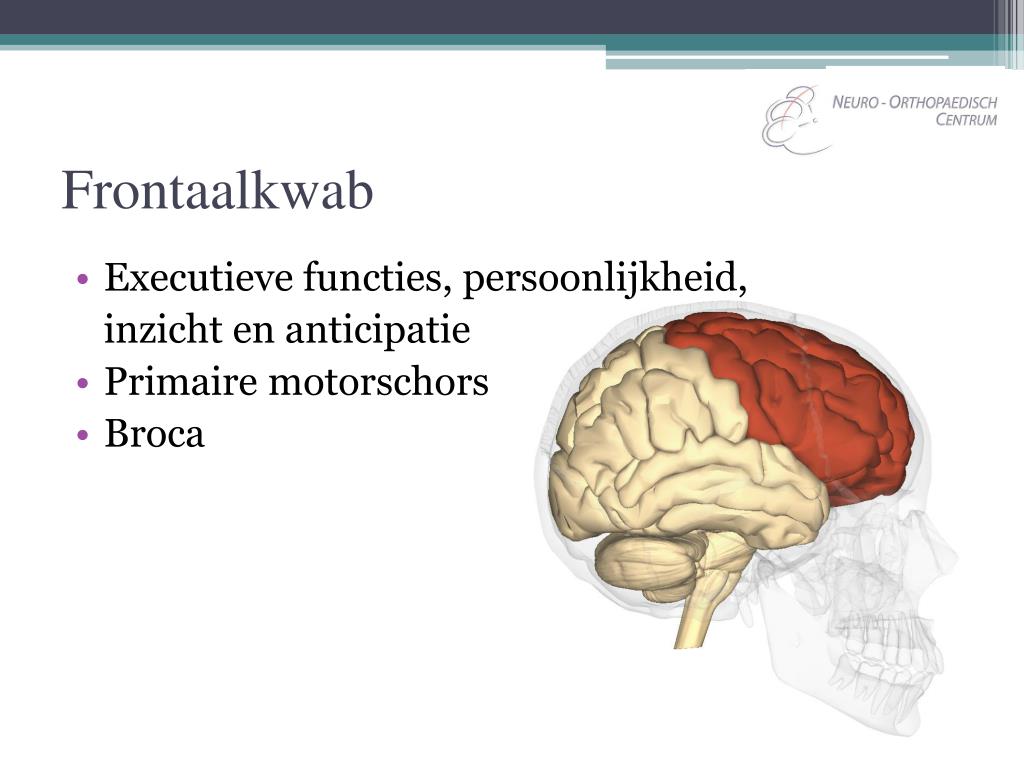 NEURO - ORTHOPAEDISCH CENTRUM

Frontaalkwab

• Executieve functies, persoonlijkheid, inzicht en anticipatie
• Primaire motorschors
• Broca